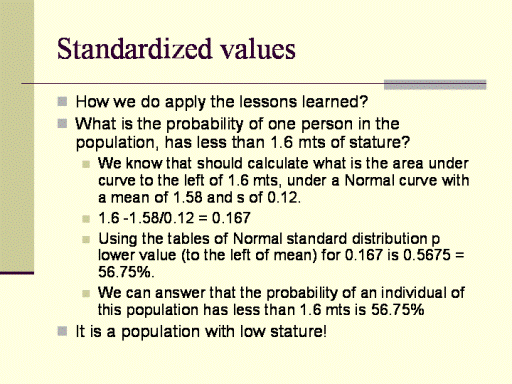 Standardized values

How we do apply the lessons learned?

What is the probability of one person in the population, has less than 1.6 mts of stature?

We know that should calculate what is the area under curve to the left of 1.6 mts, under a Normal curve with a mean of 1.58 and s of 0.12.

1.6 -1.58/0.12 = 0.167

Using the tables of Normal standard distribution p lower value (to the left of mean) for 0.167 is 0.5675 = 56.75%.

We can answer that the probability of an individual of this population has less than 1.6 mts is 56.75%

It is a population with low stature!